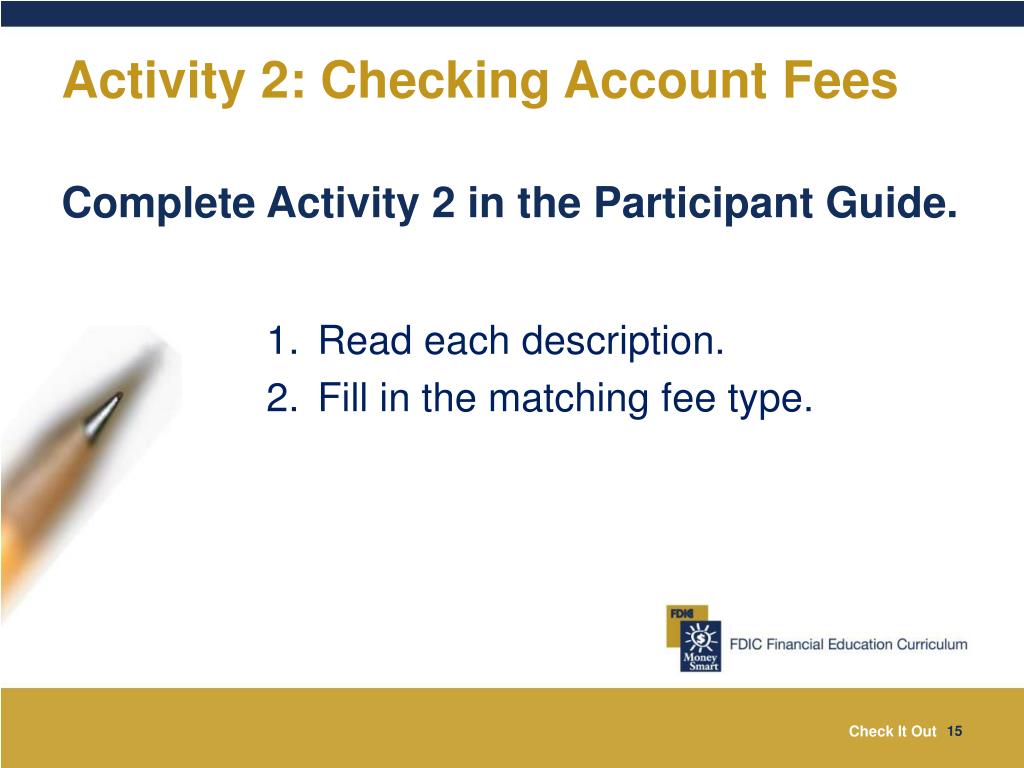 Activity 2: Checking Account Fees

Complete Activity 2 in the Participant Guide.

1. Read each description.
2. Fill in the matching fee type.

FDIC

Money Smart

FDIC Financial Education Curriculum

Check It Out 15